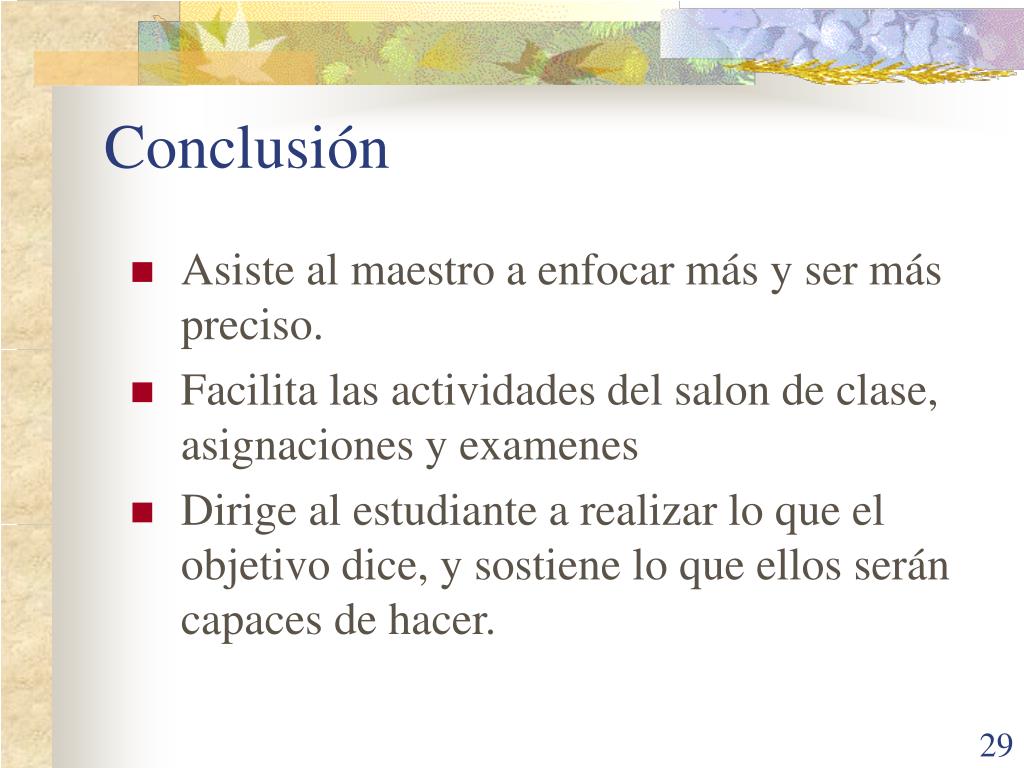 Conclusión

- Asiste al maestro a enfocar más y ser más preciso.
- Facilita las actividades del salon de clase, asignaciones y examenes
- Dirige al estudiante a realizar lo que el objetivo dice, y sostiene lo que ellos serán capaces de hacer.

29